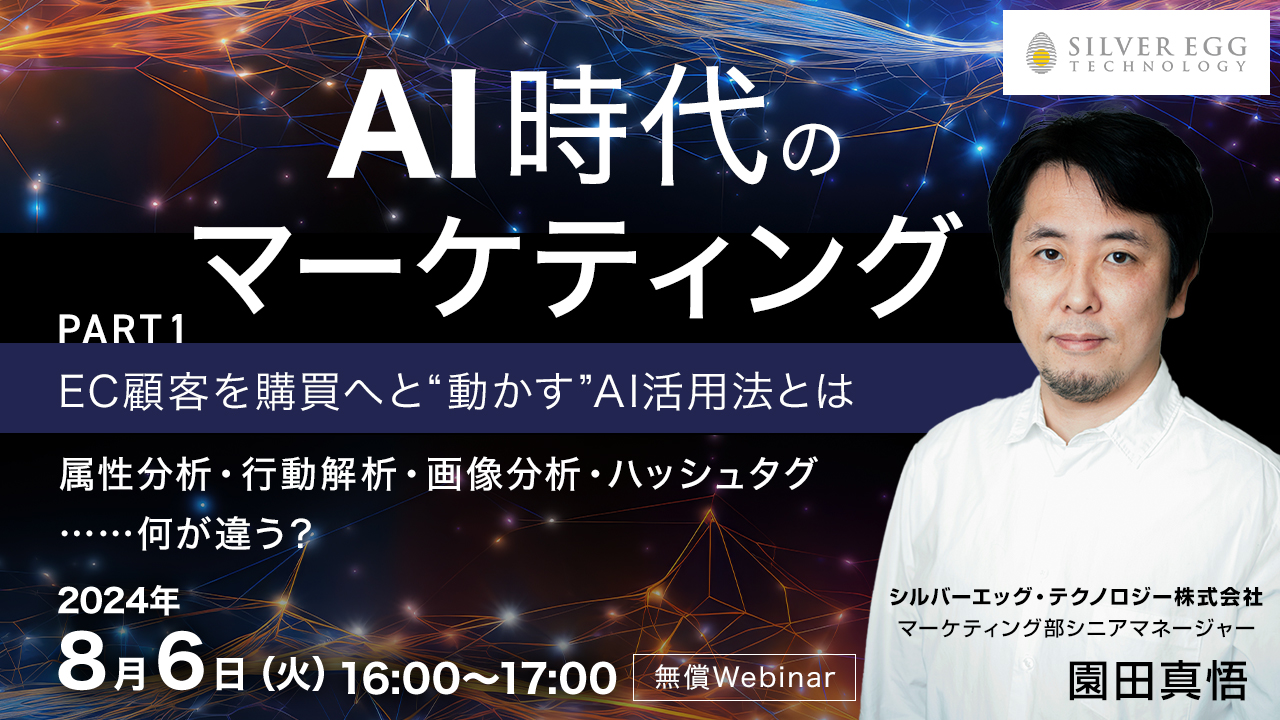 SILVER EGG TECHNOLOGY

AI時代の
マーケティング

PART 1
EC顧客を購買へと“動かす”AI活用法とは

属性分析・行動解析・画像分析・ハッシュタグ
……何が違う?

2024年
8月6日(火) 16:00〜17:00 無償Webinar

シルバーエッグ・テクノロジー株式会社
マーケティング部シニアマネージャー
園田真悟